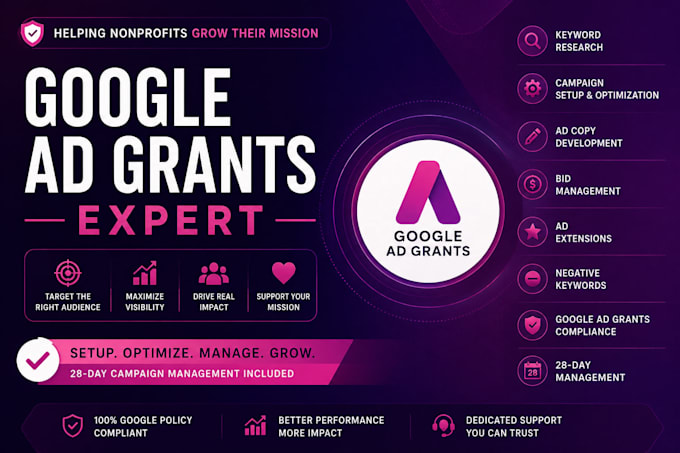 HELPING NONPROFITS GROW THEIR MISSION

GOOGLE AD GRANTS EXPERT

TARGET THE RIGHT AUDIENCE

MAXIMIZE VISIBILITY

DRIVE REAL IMPACT

SUPPORT YOUR MISSION

SETUP. OPTIMIZE. MANAGE. GROW.

28-DAY CAMPAIGN MANAGEMENT INCLUDED

GOOGLE AD GRANTS

KEYWORD RESEARCH

CAMPAIGN SETUP & OPTIMIZATION

AD COPY DEVELOPMENT

BID MANAGEMENT

AD EXTENSIONS

NEGATIVE KEYWORDS

GOOGLE AD GRANTS COMPLIANCE

28

28-DAY MANAGEMENT

100% GOOGLE POLICY COMPLIANT

BETTER PERFORMANCE MORE IMPACT

DEDICATED SUPPORT YOU CAN TRUST